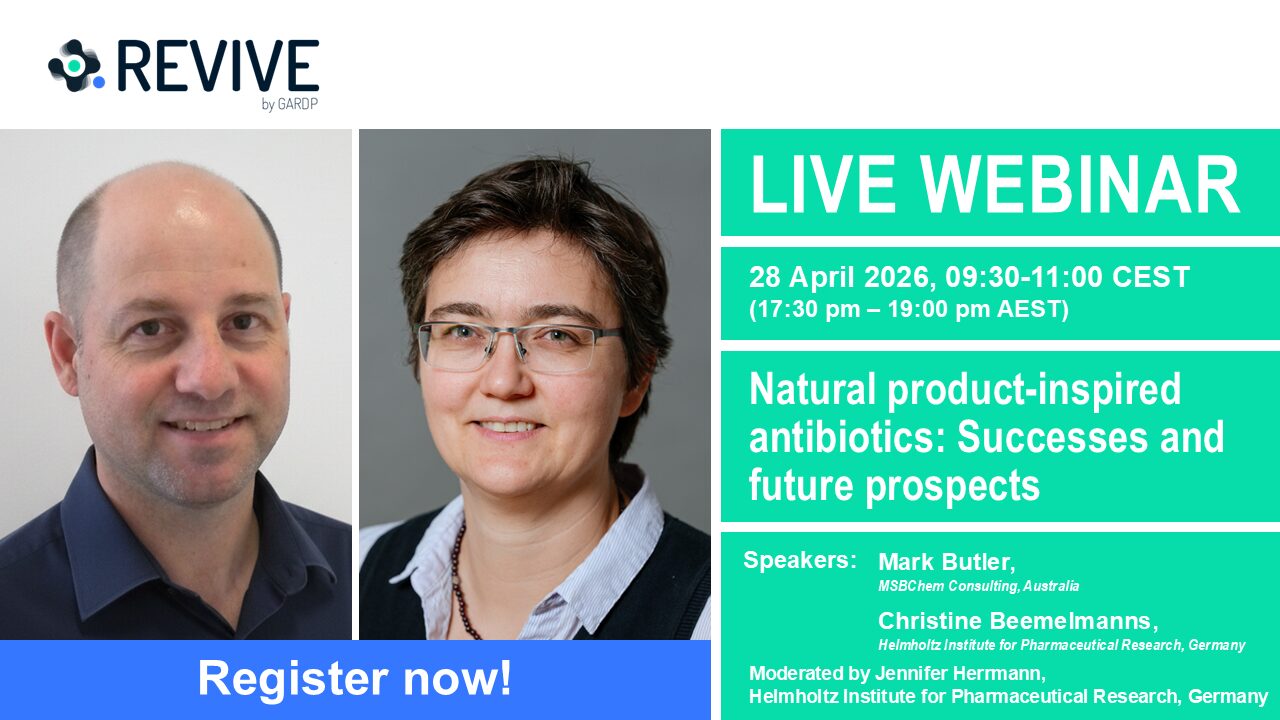 REVIVE
by GARDP

LIVE WEBINAR

28 April 2026, 09:30-11:00 CEST
(17:30 pm – 19:00 pm AEST)

Natural product-inspired antibiotics: Successes and future prospects

Speakers: Mark Butler,
MSBChem Consulting, Australia

Christine Beemelmanns,
Helmholtz Institute for Pharmaceutical Research, Germany

Moderated by Jennifer Herrmann,
Helmholtz Institute for Pharmaceutical Research, Germany

Register now!